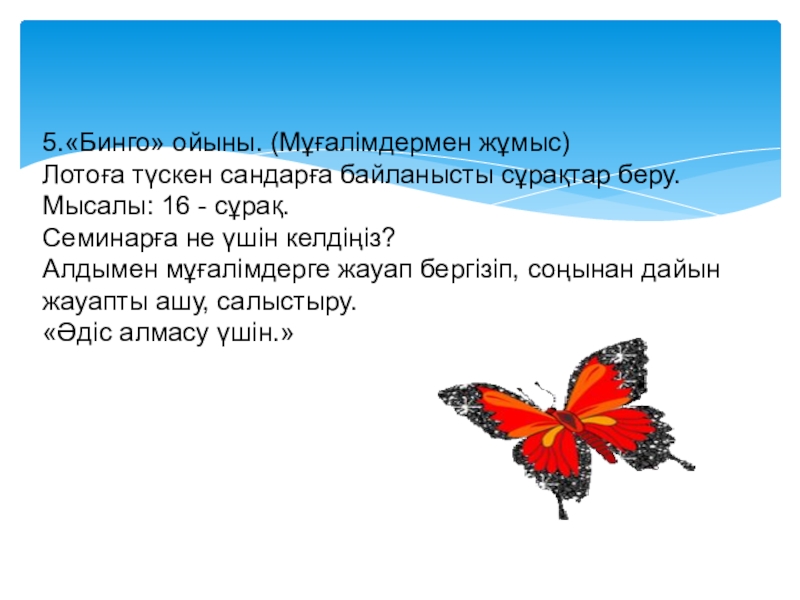 5.«Бинго» ойыны. (Мұғалімдермен жұмыс)
Лотоға түскен сандарға байланысты сұрақтар беру.
Мысалы: 16 - сұрақ.
Семинарға не үшін келдіңіз?
Алдымен мұғалімдерге жауап бергізіп, соңынан дайын жауапты ашу, салыстыру.
«Әдіс алмасу үшін.»